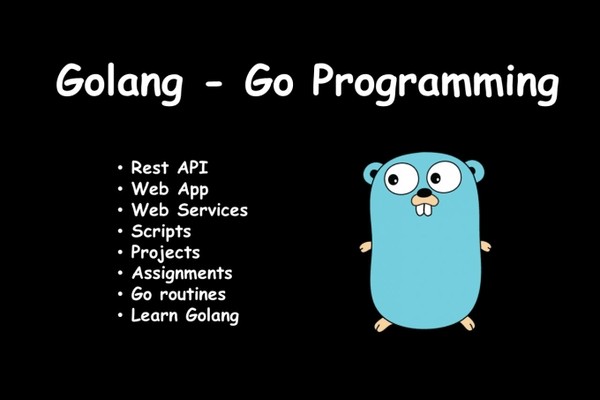 Golang - Go Programming

• Rest API
• Web App
• Web Services
• Scripts
• Projects
• Assignments
• Go routines
• Learn Golang